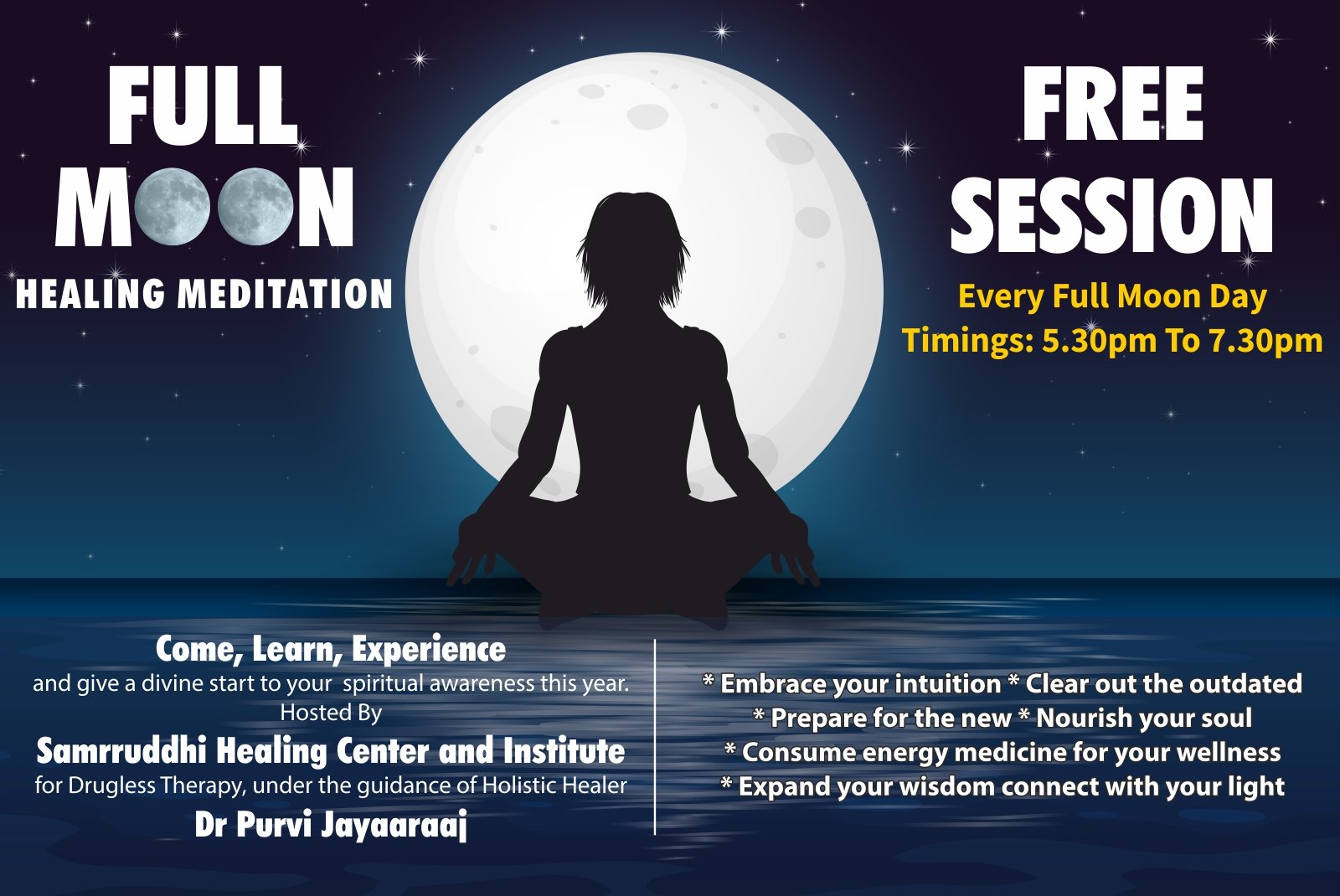 FULL MOON
HEALING MEDITATION

FREE SESSION
Every Full Moon Day
Timings: 5.30pm To 7.30pm

Come, Learn, Experience
and give a divine start to your spiritual awareness this year.
Hosted By
Samrruddhi Healing Center and Institute
for Drugless Therapy, under the guidance of Holistic Healer
Dr Purvi Jayaaraaj

* Embrace your intuition * Clear out the outdated
* Prepare for the new * Nourish your soul
* Consume energy medicine for your wellness
* Expand your wisdom connect with your light